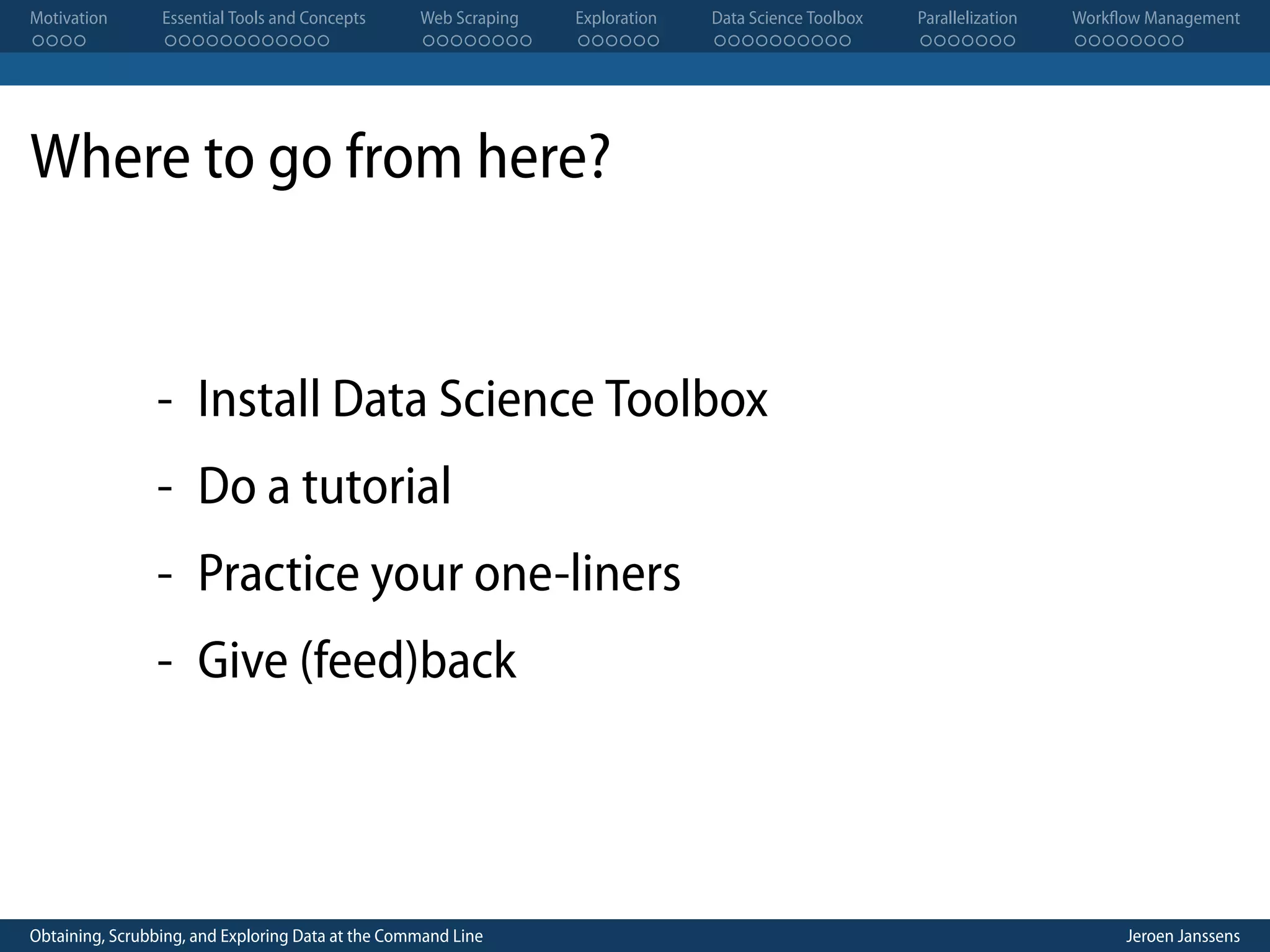 Motivation Essential Tools and Concepts Web Scraping Exploration Data Science Toolbox Parallelization Workflow Management

Where to go from here?

- Install Data Science Toolbox
- Do a tutorial
- Practice your one-liners
- Give (feed)back

Obtaining, Scrubbing, and Exploring Data at the Command Line Jeroen Janssens